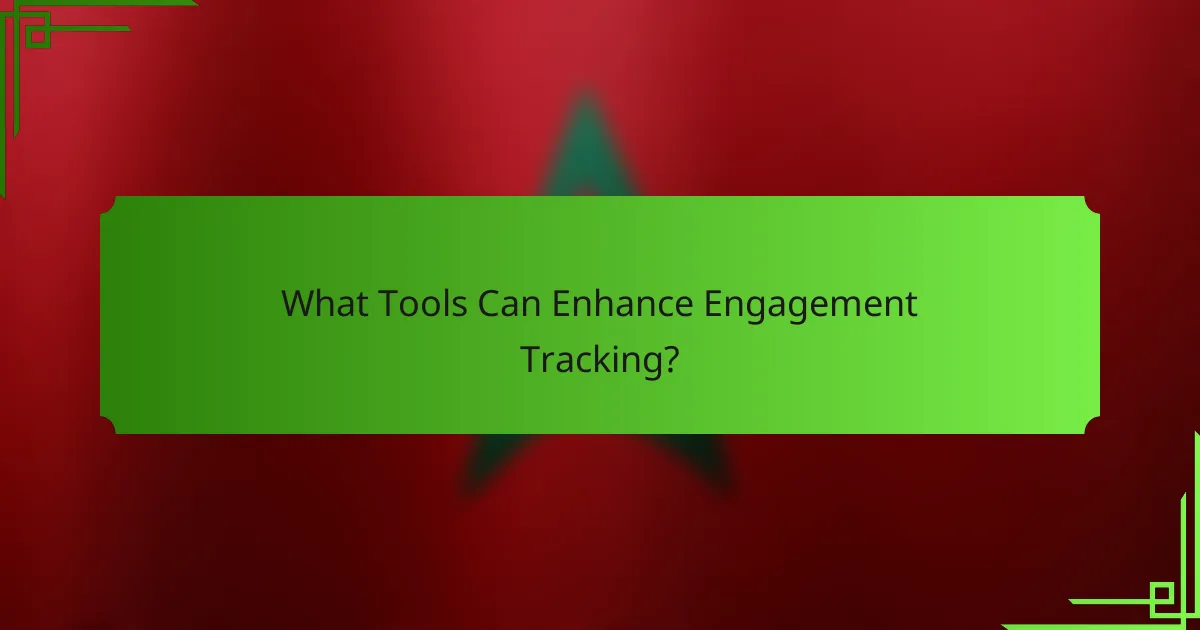 What Tools Can Enhance Engagement Tracking?